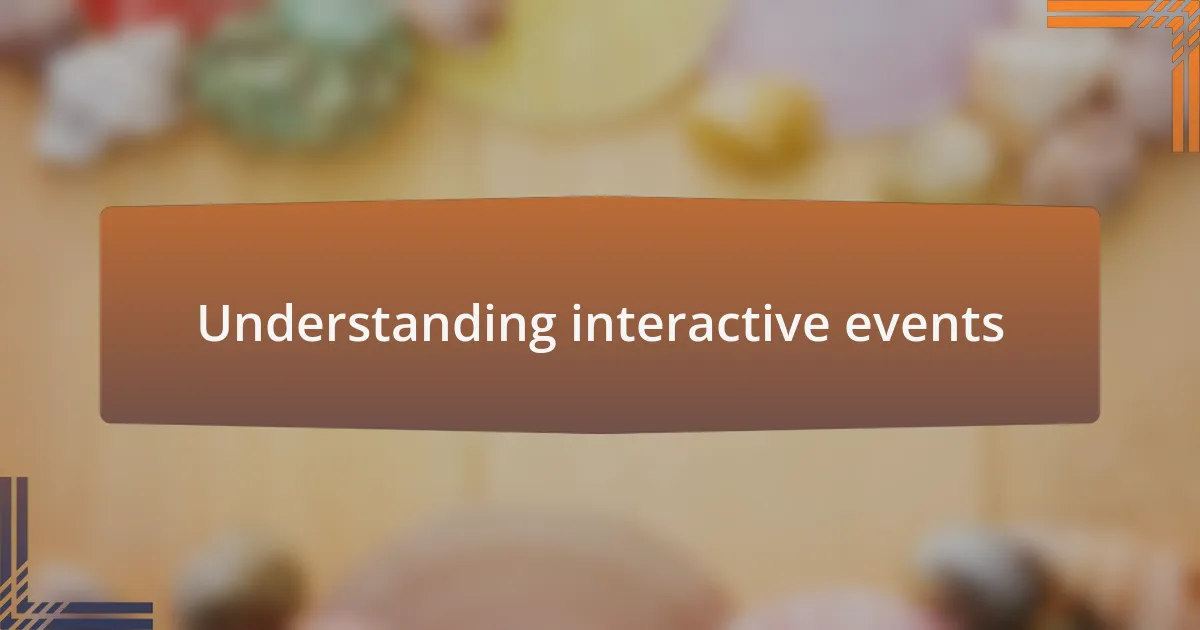 Understanding interactive events